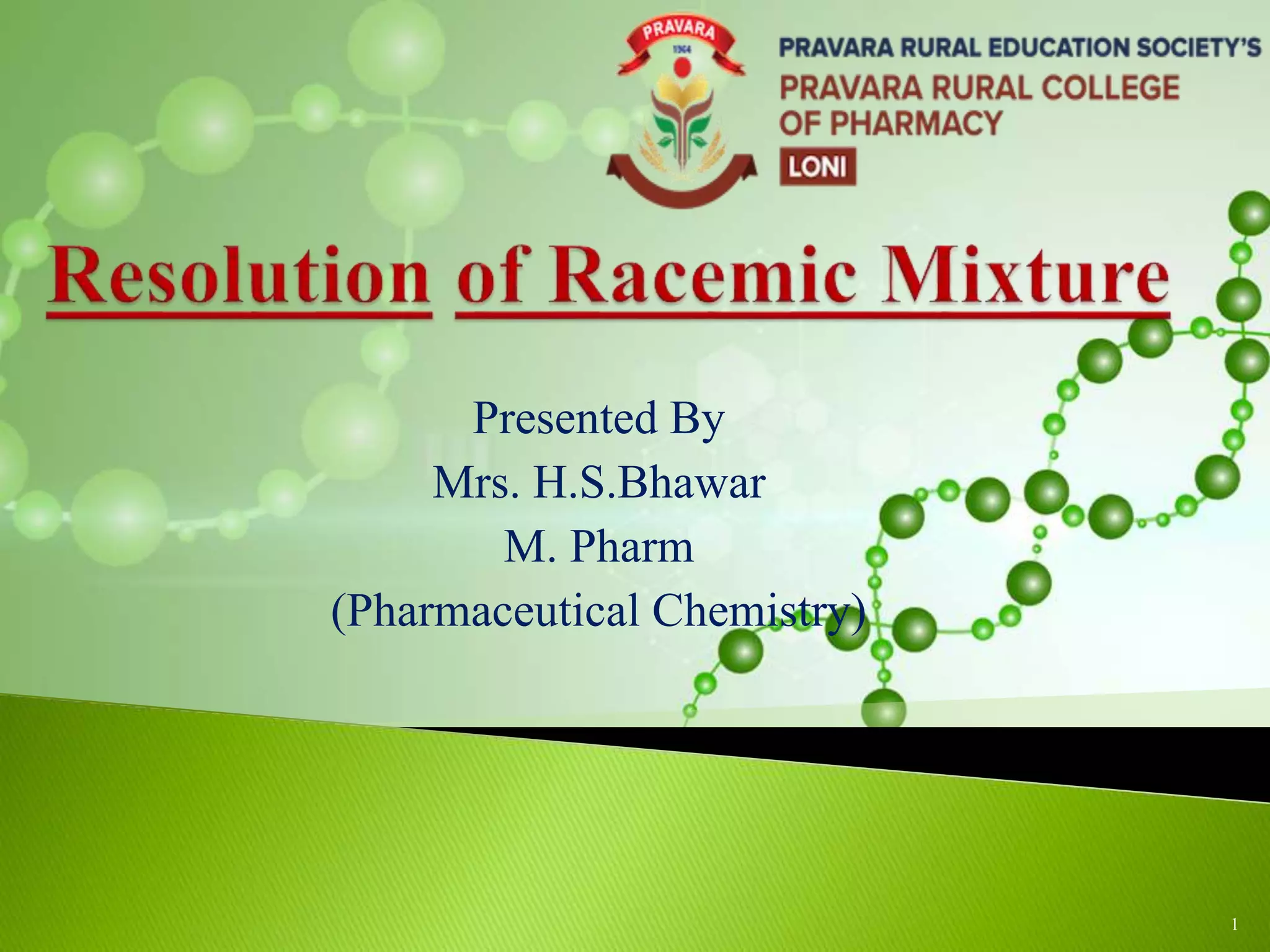 PRAVARA
1964

PRAVARA RURAL EDUCATION SOCIETY'S
PRAVARA RURAL COLLEGE OF PHARMACY
LONI

Resolution of Racemic Mixture

Presented By
Mrs. H.S.Bhawar
M. Pharm
(Pharmaceutical Chemistry)

1